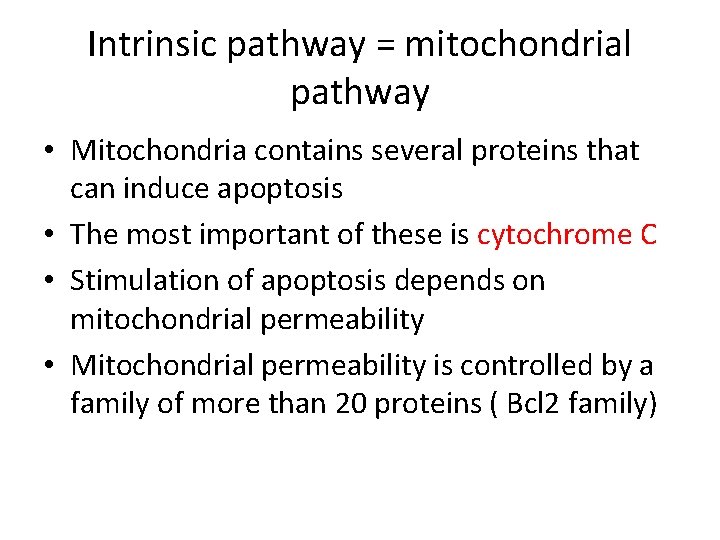 Intrinsic pathway = mitochondrial pathway

• Mitochondria contains several proteins that can induce apoptosis
• The most important of these is cytochrome C
• Stimulation of apoptosis depends on mitochondrial permeability
• Mitochondrial permeability is controlled by a family of more than 20 proteins ( Bcl2 family)